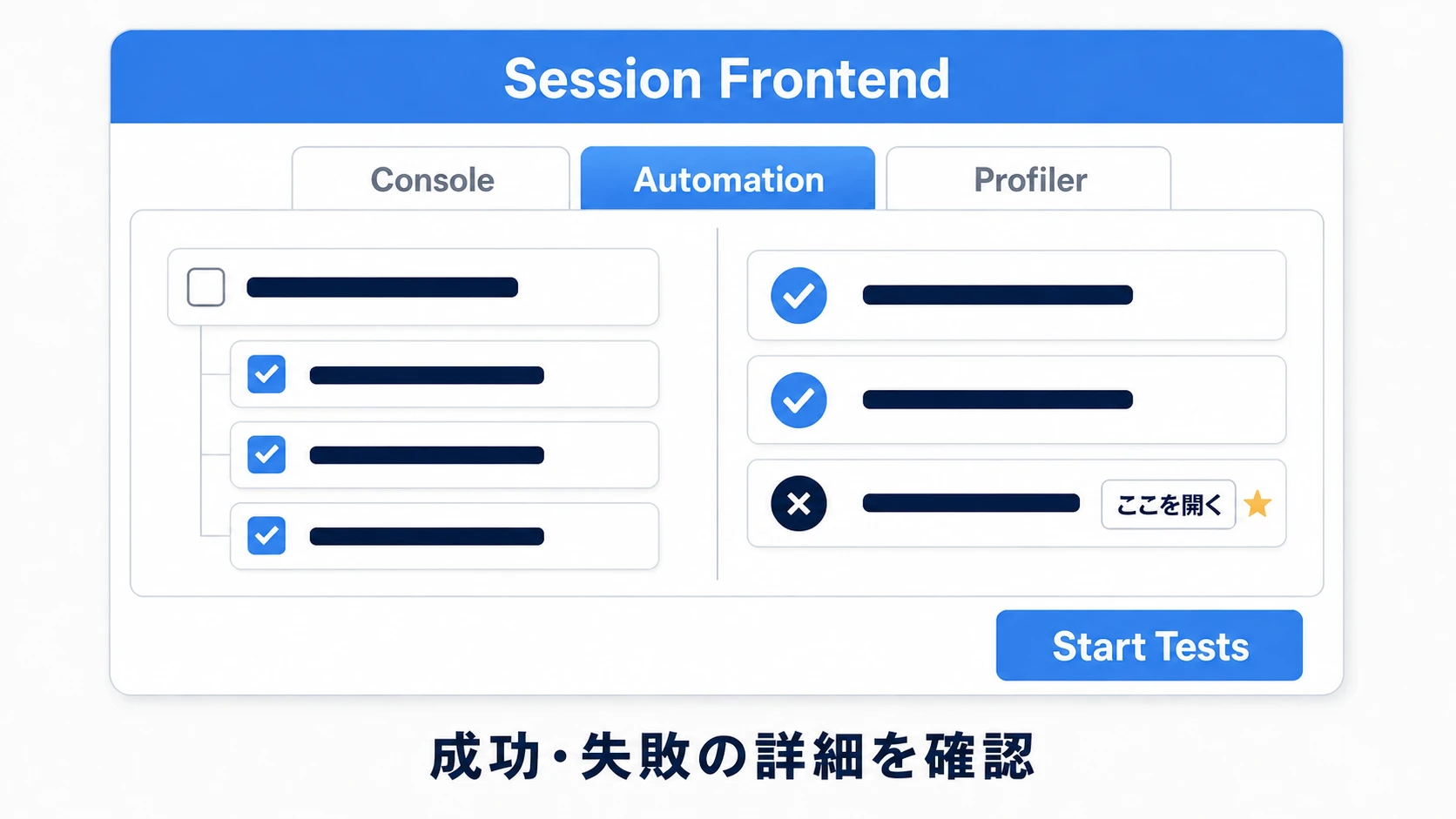 Session Frontend

Console

Automation

Profiler

ここを開く

Start Tests

成功・失敗の詳細を確認